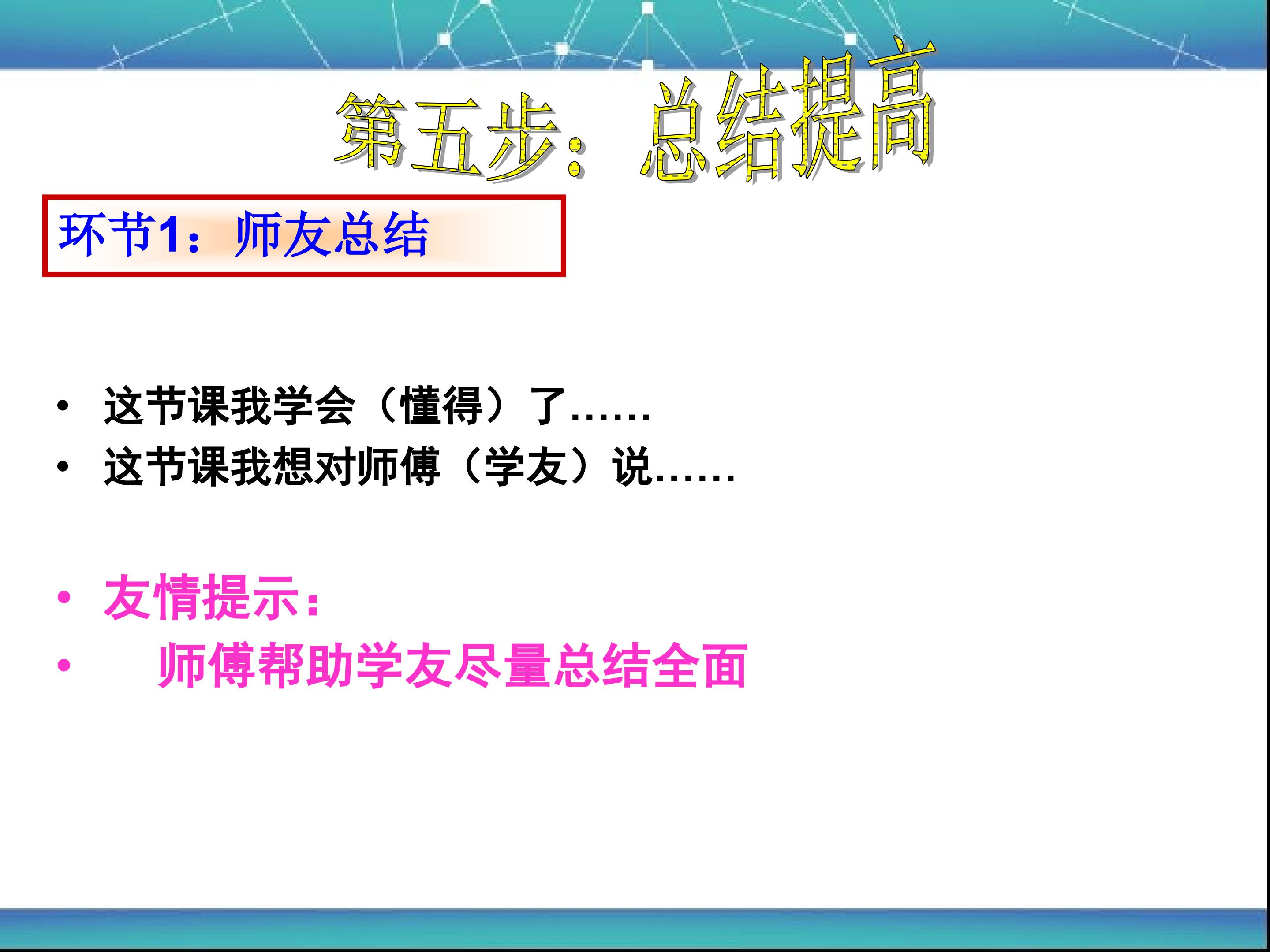 第五步：总结提高

环节1：师友总结

• 这节课我学会（懂得）了……
• 这节课我想对师傅（学友）说……

• 友情提示：
• 师傅帮助学友尽量总结全面